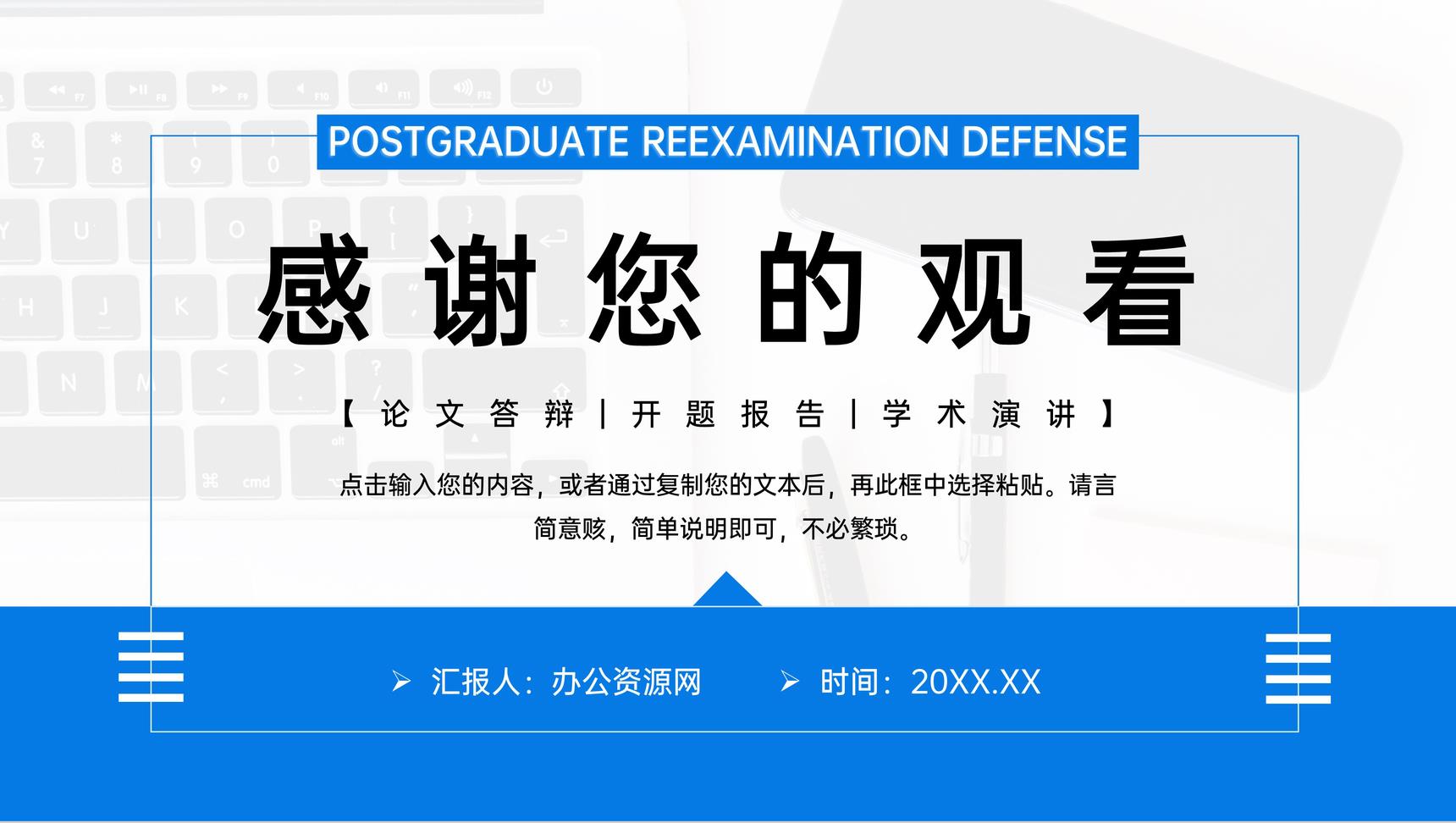 POSTGRADUATE REEXAMINATION DEFENSE

感谢您的观看

【论文答辩|开题报告|学术演讲】

点击输入您的内容，或者通过复制您的文本后，再此框中选择粘贴。请言简意赅，简单说明即可，不必繁琐。

汇报人：办公资源网　　时间：20XX.XX